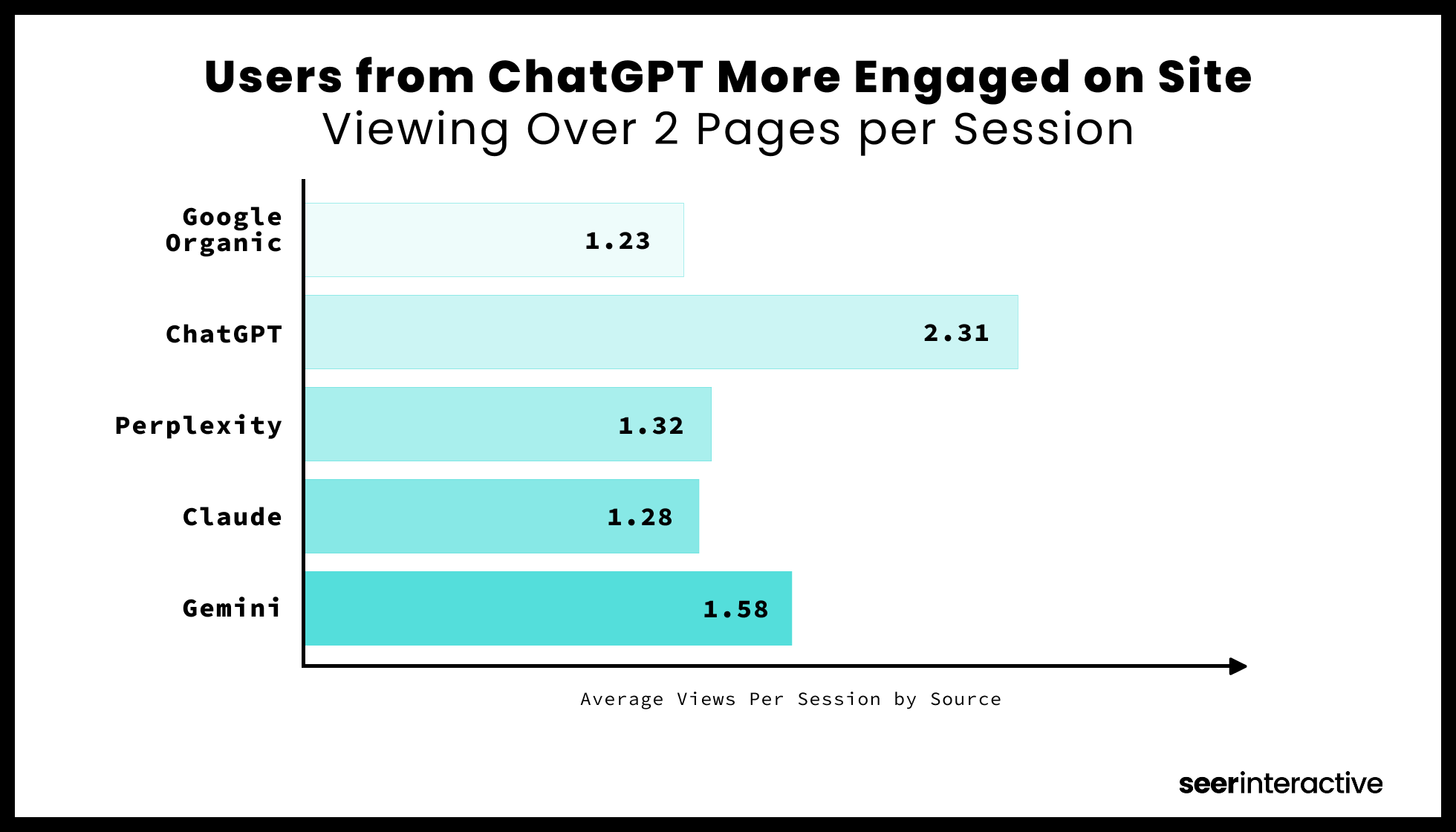 Users from ChatGPT More Engaged on Site
Viewing Over 2 Pages per Session

Google Organic 1.23

ChatGPT 2.31

Perplexity 1.32

Claude 1.28

Gemini 1.58

Average Views Per Session by Source

seerinteractive